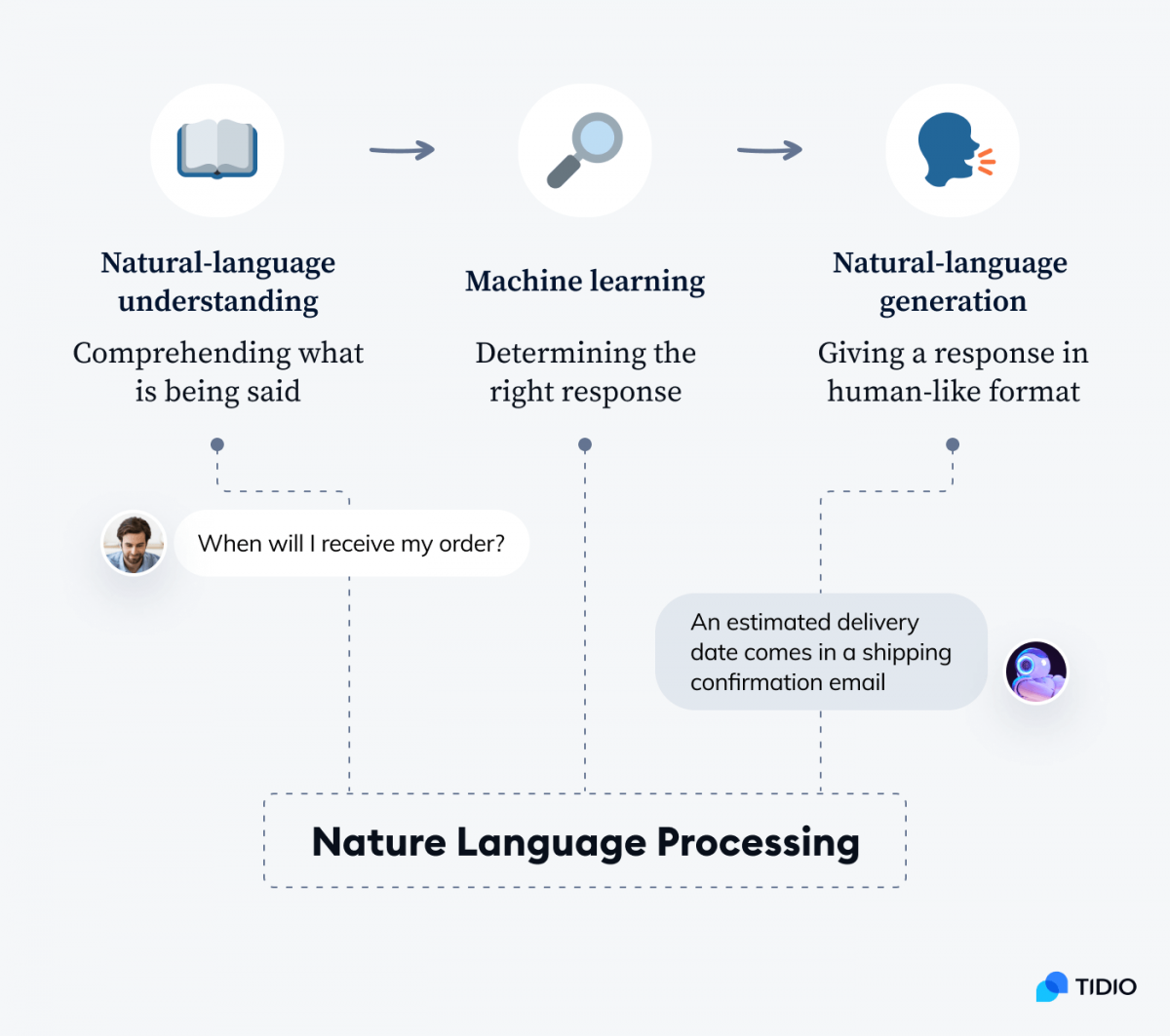 Natural-language understanding

Comprehending what is being said

Machine learning

Determining the right response

Natural-language generation

Giving a response in human-like format

When will I receive my order?

An estimated delivery date comes in a shipping confirmation email

Nature Language Processing

TIDIO